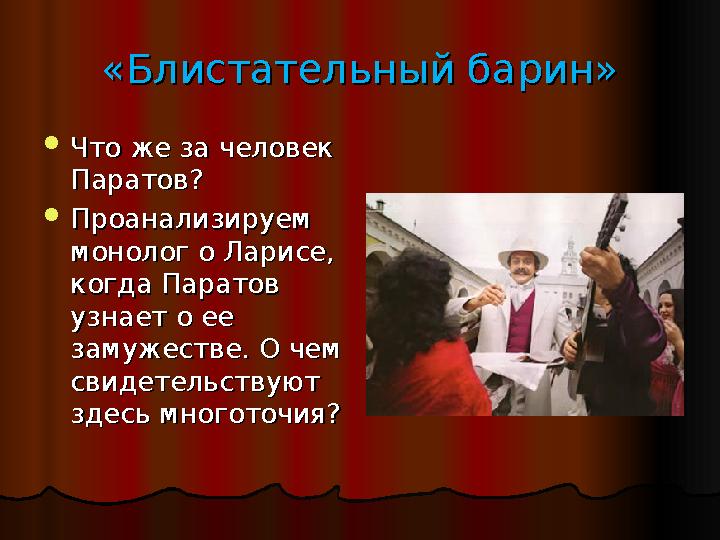 «Блистательный барин»

Что же за человек Паратов?

Проанализируем монолог о Ларисе, когда Паратов узнает о ее замужестве. О чем свидетельствуют здесь многоточия?